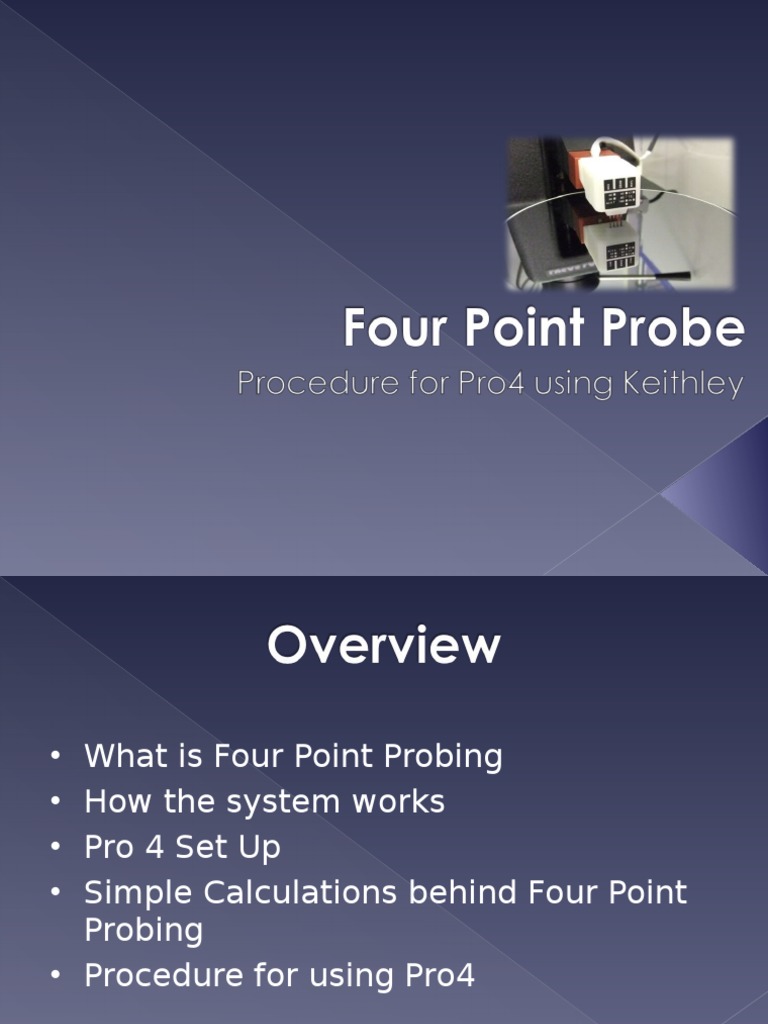 Four Point Probe
Procedure for Pro4 using Keithley

Overview

• What is Four Point Probing
• How the system works
• Pro 4 Set Up
• Simple Calculations behind Four Point Probing
• Procedure for using Pro4